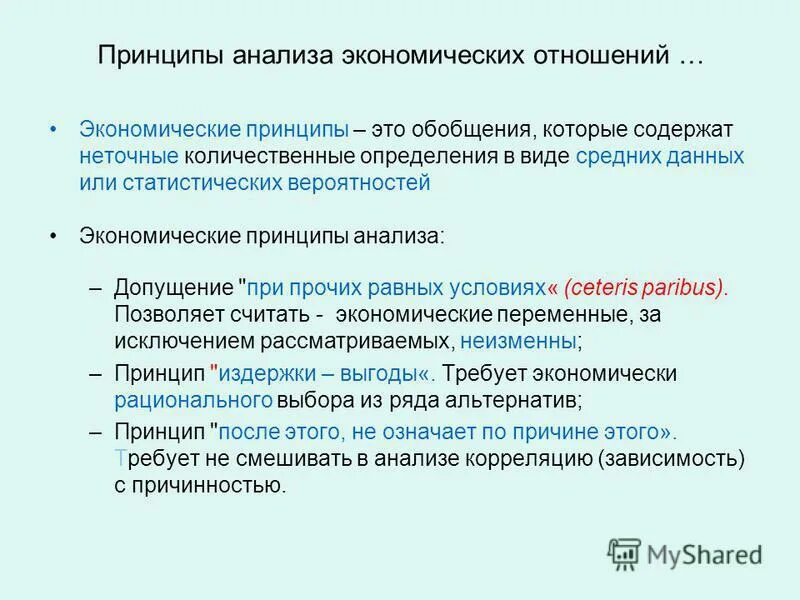 Принципы анализа экономических отношений …

• Экономические принципы – это обобщения, которые содержат неточные количественные определения в виде средних данных или статистических вероятностей

• Экономические принципы анализа:

– Допущение "при прочих равных условиях« (ceteris paribus). Позволяет считать - экономические переменные, за исключением рассматриваемых, неизменны;

– Принцип "издержки – выгоды«. Требует экономически рационального выбора из ряда альтернатив;

– Принцип "после этого, не означает по причине этого». Требует не смешивать в анализе корреляцию (зависимость) с причинностью.

MyShared